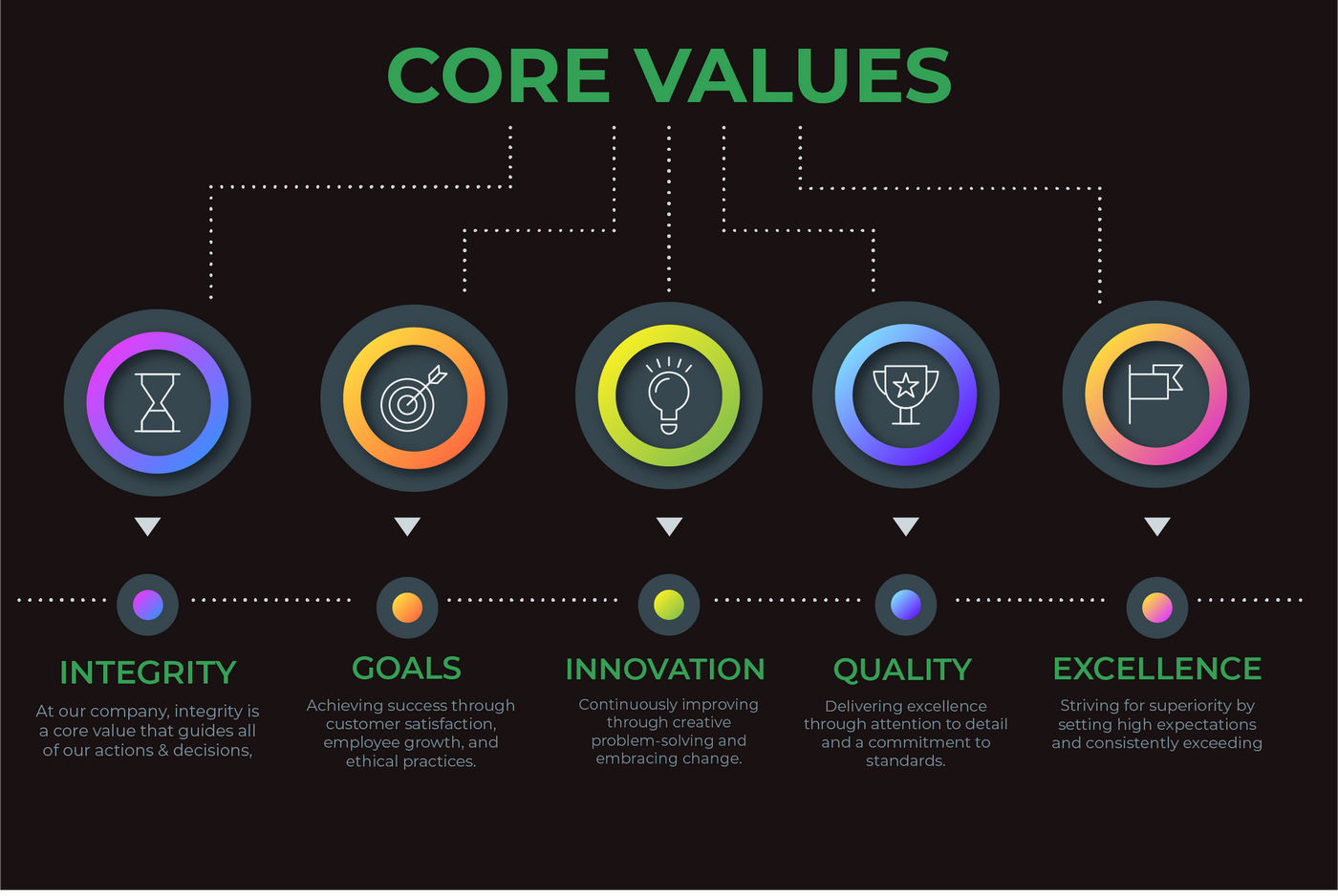 CORE VALUES

INTEGRITY

At our company, integrity is a core value that guides all of our actions & decisions,

GOALS

Achieving success through customer satisfaction, employee growth, and ethical practices.

INNOVATION

Continuously improving through creative problem-solving and embracing change.

QUALITY

Delivering excellence through attention to detail and a commitment to standards.

EXCELLENCE

Striving for superiority by setting high expectations and consistently exceeding